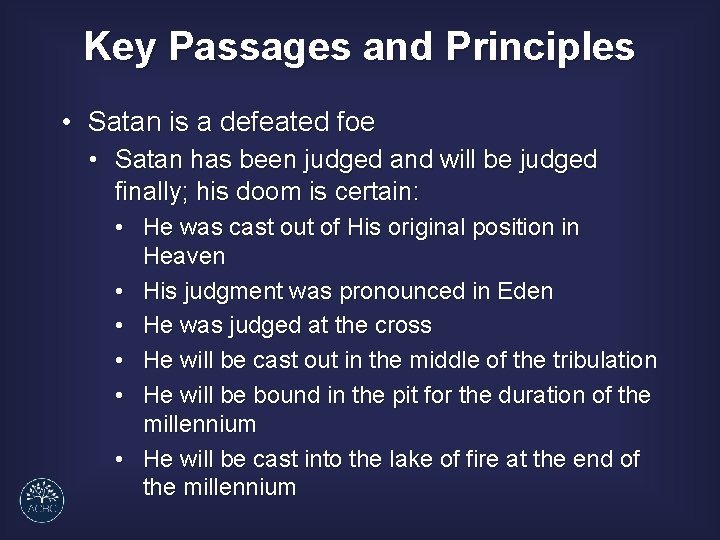 Key Passages and Principles

• Satan is a defeated foe
  • Satan has been judged and will be judged finally; his doom is certain:
    • He was cast out of His original position in Heaven
    • His judgment was pronounced in Eden
    • He was judged at the cross
    • He will be cast out in the middle of the tribulation
    • He will be bound in the pit for the duration of the millennium
    • He will be cast into the lake of fire at the end of the millennium

ACHC